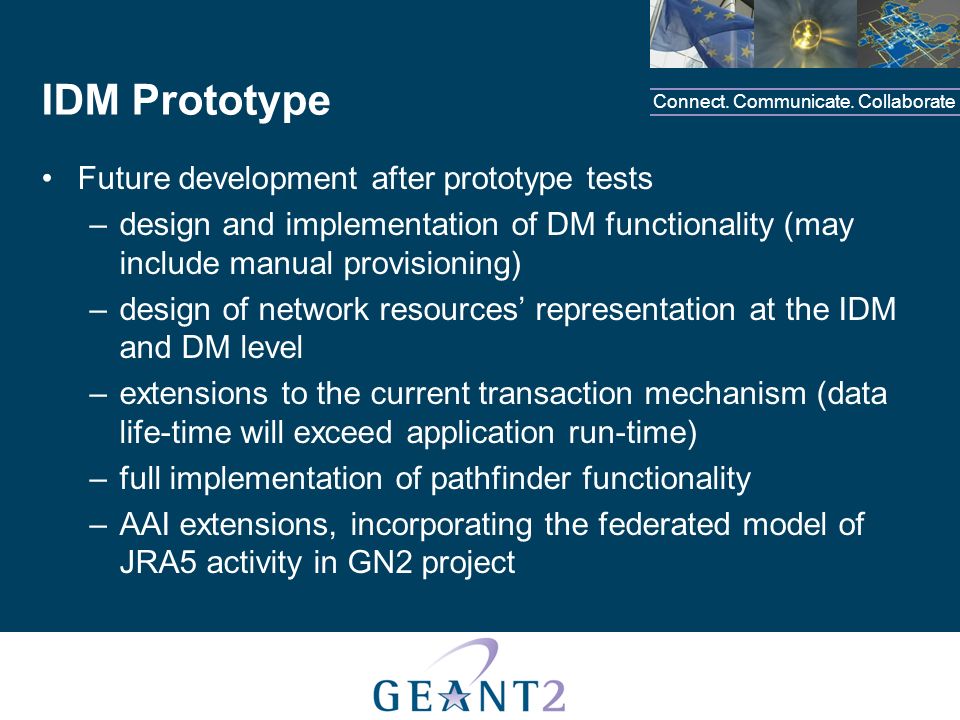 IDM Prototype

Connect. Communicate. Collaborate

• Future development after prototype tests
– design and implementation of DM functionality (may include manual provisioning)
– design of network resources’ representation at the IDM and DM level
– extensions to the current transaction mechanism (data life-time will exceed application run-time)
– full implementation of pathfinder functionality
– AAI extensions, incorporating the federated model of JRA5 activity in GN2 project

GEANT2